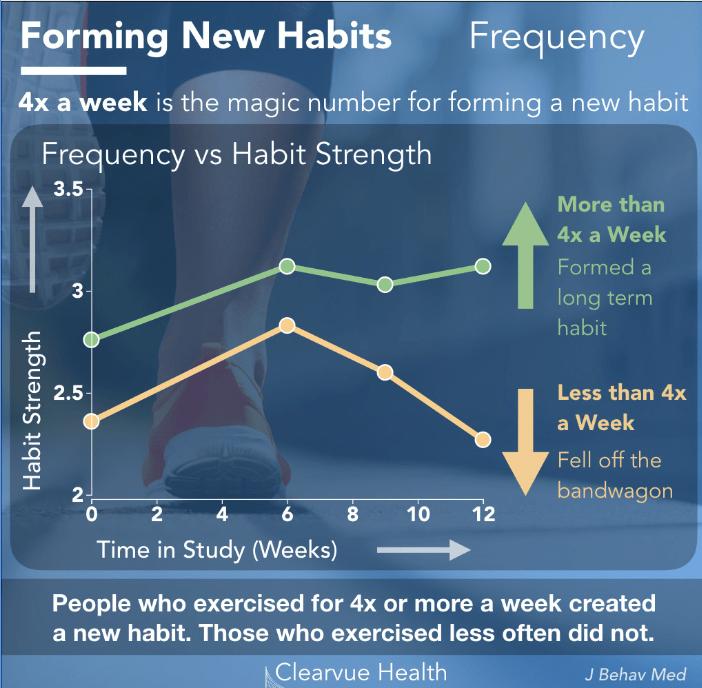 Forming New Habits

Frequency

4x a week is the magic number for forming a new habit

Frequency vs Habit Strength

3.5
3
2.5
2

Habit Strength

0 2 4 6 8 10 12

Time in Study (Weeks)

More than 4x a Week
Formed a long term habit

Less than 4x a Week
Fell off the bandwagon

People who exercised for 4x or more a week created a new habit. Those who exercised less often did not.

Clearvue Health

J Behav Med